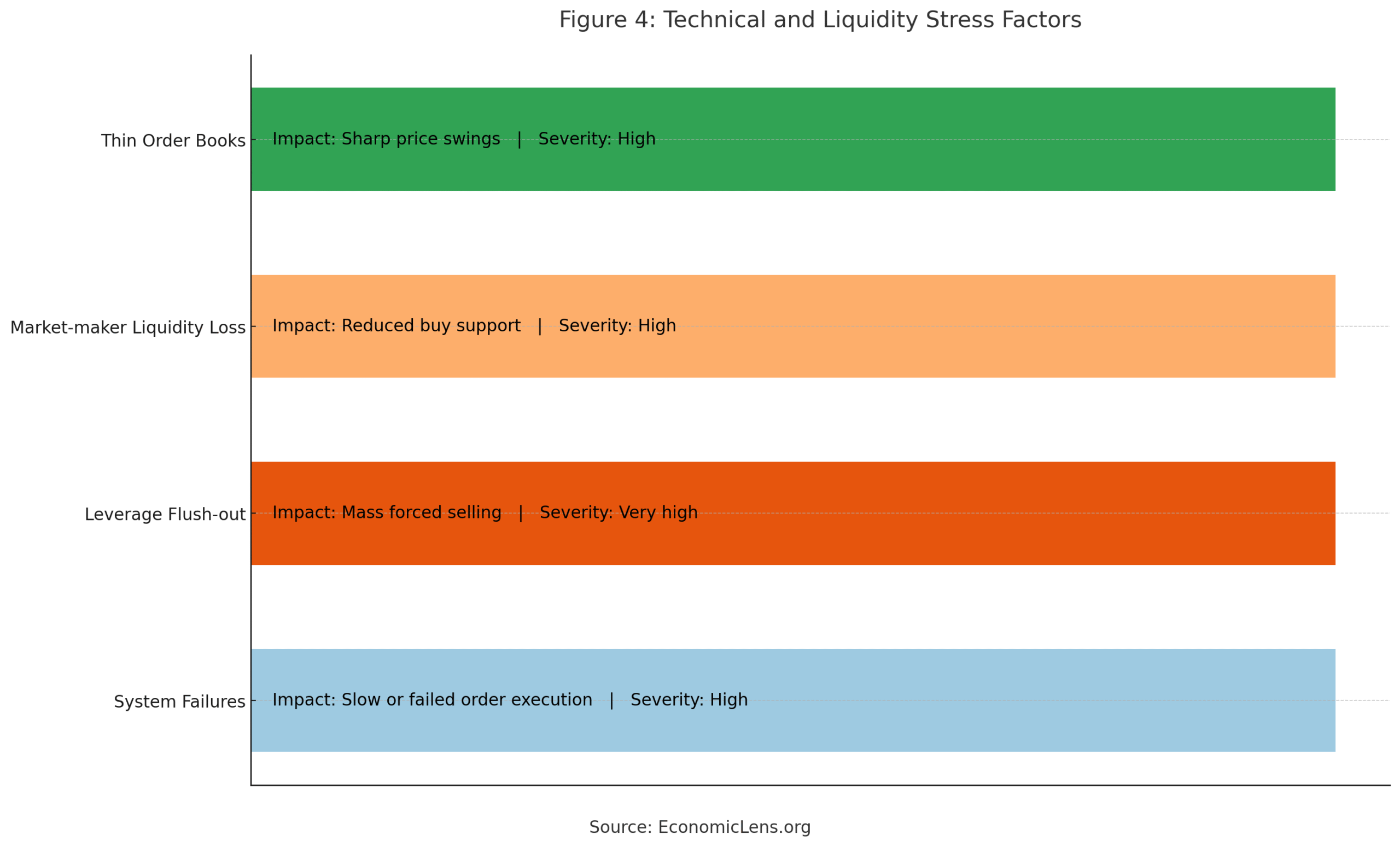 Figure 4: Technical and Liquidity Stress Factors

Thin Order Books
Impact: Sharp price swings | Severity: High

Market-maker Liquidity Loss
Impact: Reduced buy support | Severity: High

Leverage Flush-out
Impact: Mass forced selling | Severity: Very high

System Failures
Impact: Slow or failed order execution | Severity: High

Source: EconomicLens.org